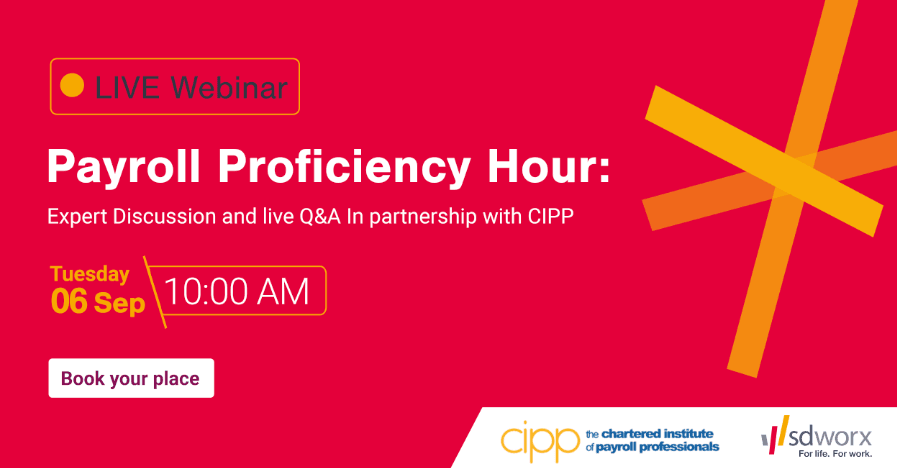 LIVE Webinar

Payroll Proficiency Hour:

Expert Discussion and live Q&A In partnership with CIPP

Tuesday
06 Sep

10:00 AM

Book your place

cipp the chartered institute of payroll professionals

sdworx
For life. For work.